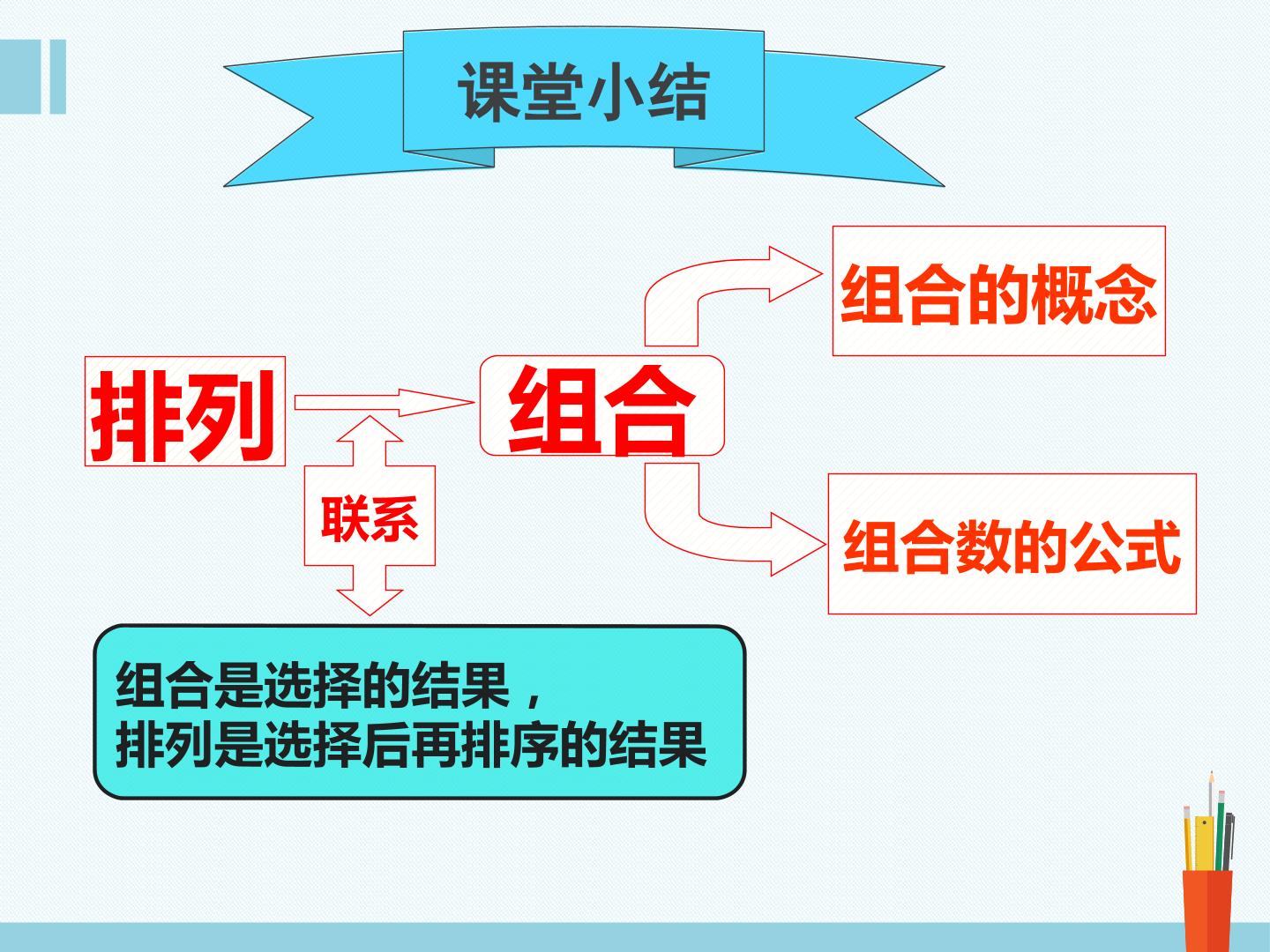 课堂小结

排列

组合

组合的概念

组合数的公式

联系

组合是选择的结果，
排列是选择后再排序的结果